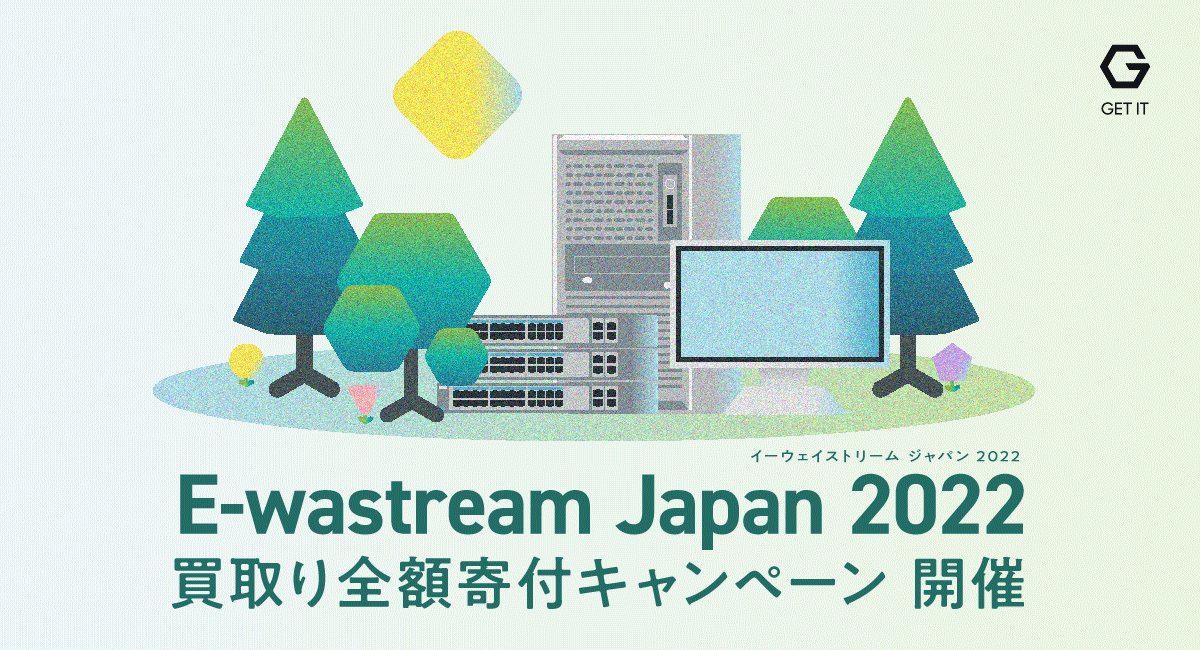 GET IT

イーウェイストリーム ジャパン 2022
E-wastream Japan 2022
買取り全額寄付キャンペーン 開催